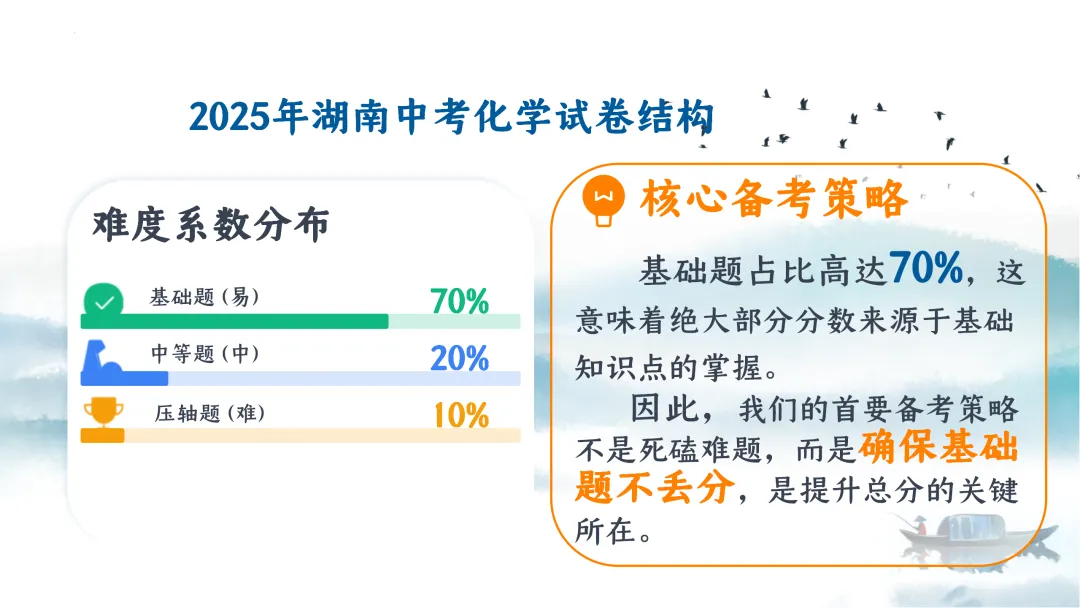 2025年湖南中考化学试卷结构

难度系数分布

基础题（易） 70%

中等题（中） 20%

压轴题（难） 10%

核心备考策略

基础题占比高达70%，这意味着绝大部分分数来源于基础知识点的掌握。

因此，我们的首要备考策略不是死磕难题，而是确保基础题不丢分，是提升总分的关键所在。